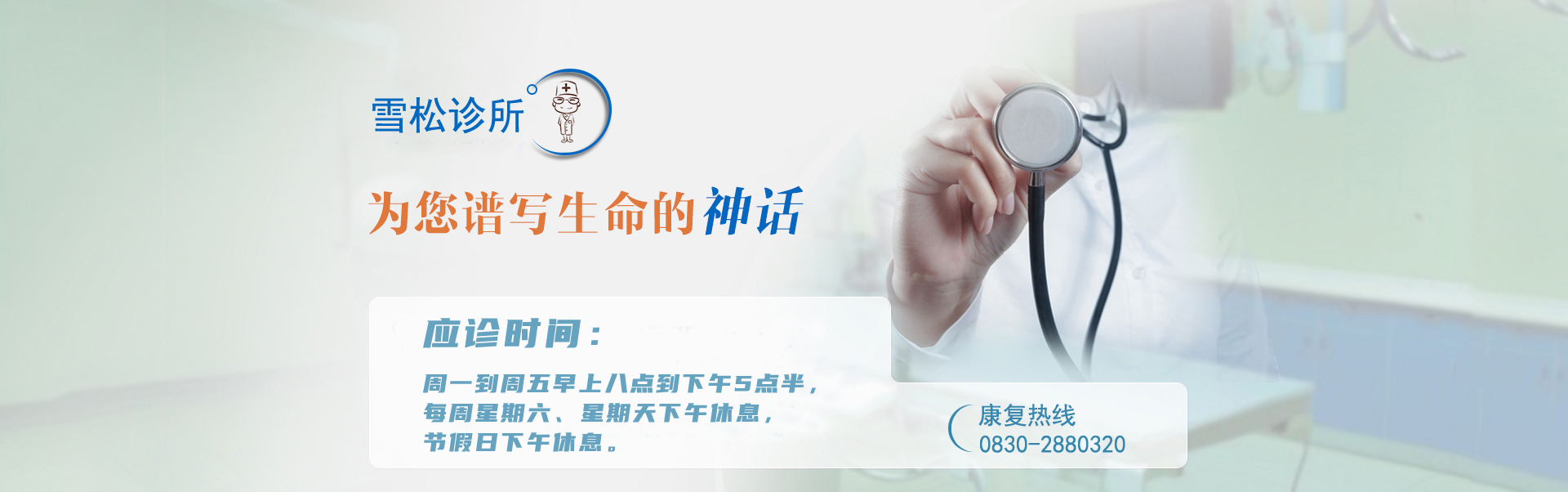 雪松诊所

为您谱写生命的神话

应诊时间：

周一到周五早上八点到下午5点半，
每周星期六、星期天下午休息，
节假日下午休息。

康复热线
0830-2880320